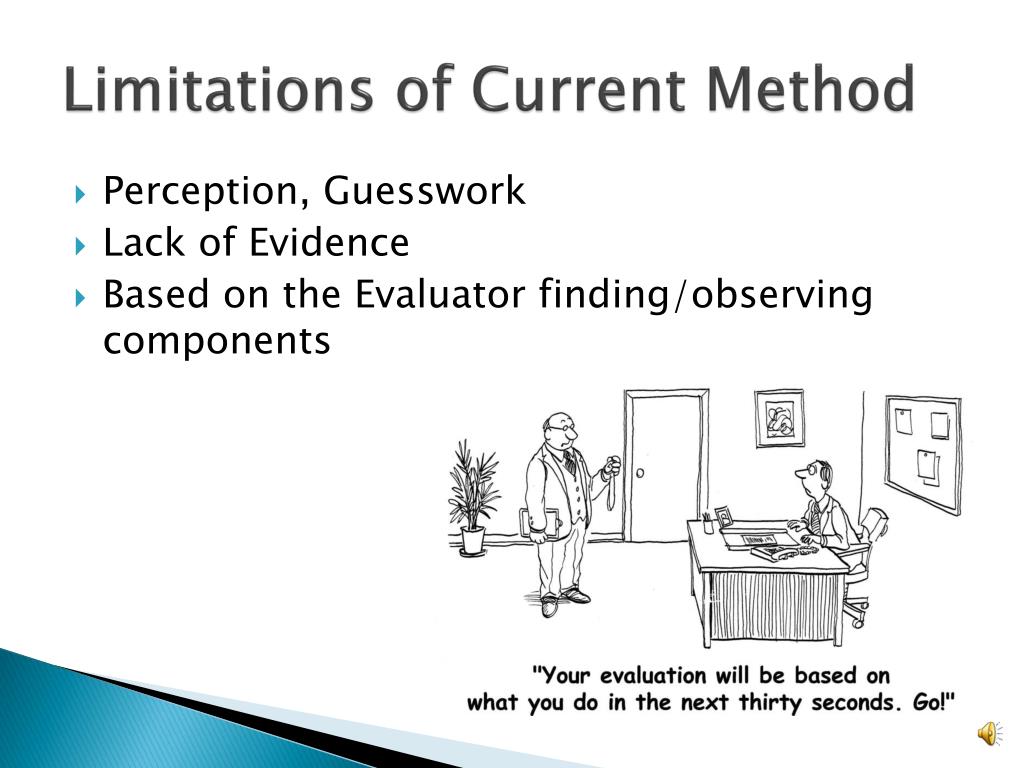 Limitations of Current Method

Perception, Guesswork
Lack of Evidence
Based on the Evaluator finding/observing components

"Your evaluation will be based on what you do in the next thirty seconds. Go!"